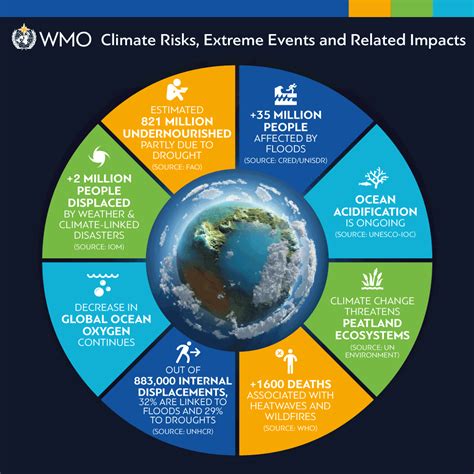 WMO Climate Risks, Extreme Events and Related Impacts

ESTIMATED 821 MILLION UNDERNOURISHED PARTLY DUE TO DROUGHT (SOURCE: FAO)

+35 MILLION PEOPLE AFFECTED BY FLOODS (SOURCE: CRED/UNISDR)

OCEAN ACIDIFICATION IS ONGOING (SOURCE: UNESCO-IOC)

CLIMATE CHANGE THREATENS PEATLAND ECOSYSTEMS (SOURCE: UN ENVIRONMENT)

+1600 DEATHS ASSOCIATED WITH HEATWAVES AND WILDFIRES (SOURCE: WHO)

OUT OF 883,000 INTERNAL DISPLACEMENTS, 32% ARE LINKED TO FLOODS AND 29% TO DROUGHTS (SOURCE: UNHCR)

DECREASE IN GLOBAL OCEAN OXYGEN CONTINUES

+2 MILLION PEOPLE DISPLACED BY WEATHER & CLIMATE-LINKED DISASTERS (SOURCE: IOM)